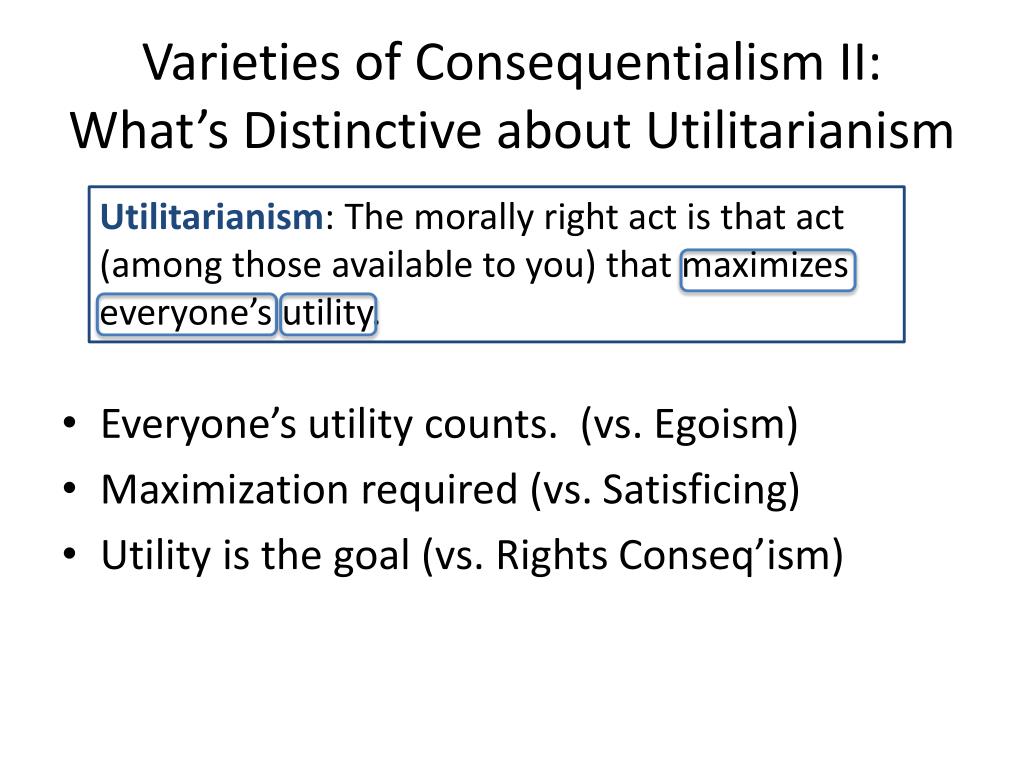 Varieties of Consequentialism II: What’s Distinctive about Utilitarianism

Utilitarianism: The morally right act is that act (among those available to you) that maximizes everyone’s utility.

• Everyone’s utility counts. (vs. Egoism)
• Maximization required (vs. Satisficing)
• Utility is the goal (vs. Rights Conseq’ism)